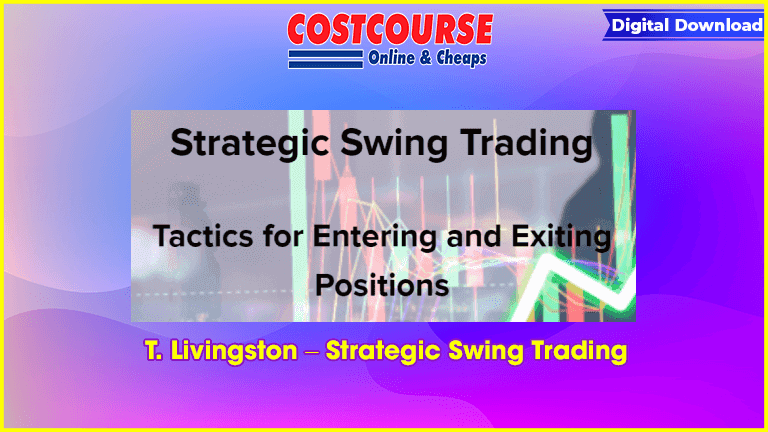 COSTCOURSE
Online & Cheaps

Digital Download

Strategic Swing Trading

Tactics for Entering and Exiting Positions

T. Livingston – Strategic Swing Trading